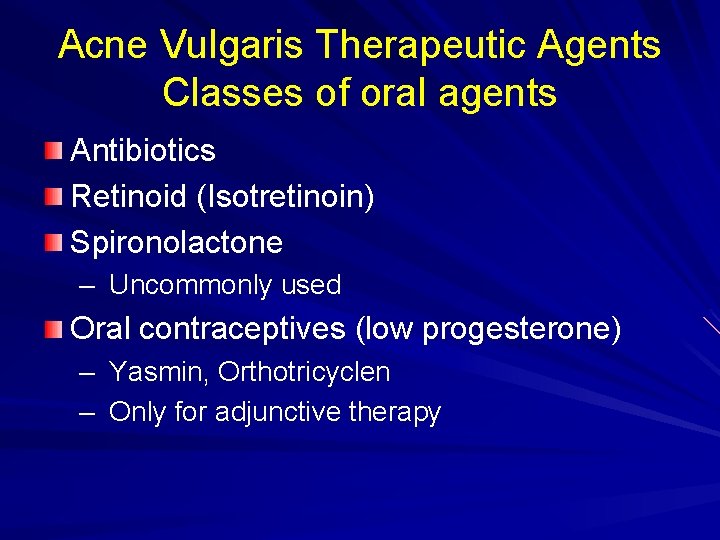 Acne Vulgaris Therapeutic Agents
Classes of oral agents

Antibiotics
Retinoid (Isotretinoin)
Spironolactone
– Uncommonly used
Oral contraceptives (low progesterone)
– Yasmin, Orthotricyclen
– Only for adjunctive therapy